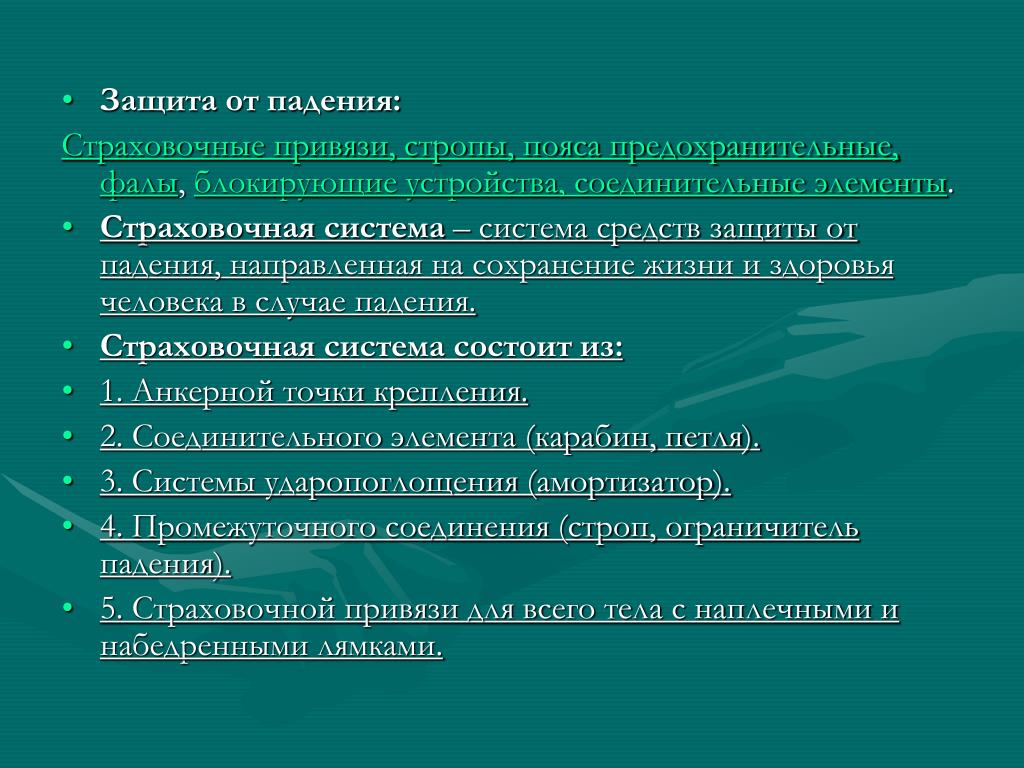 • Защита от падения:

Страховочные привязи, стропы, пояса предохранительные, фалы, блокирующие устройства, соединительные элементы.

• Страховочная система – система средств защиты от падения, направленная на сохранение жизни и здоровья человека в случае падения.

• Страховочная система состоит из:

• 1. Анкерной точки крепления.

• 2. Соединительного элемента (карабин, петля).

• 3. Системы ударопоглощения (амортизатор).

• 4. Промежуточного соединения (строп, ограничитель падения).

• 5. Страховочной привязи для всего тела с наплечными и набедренными лямками.